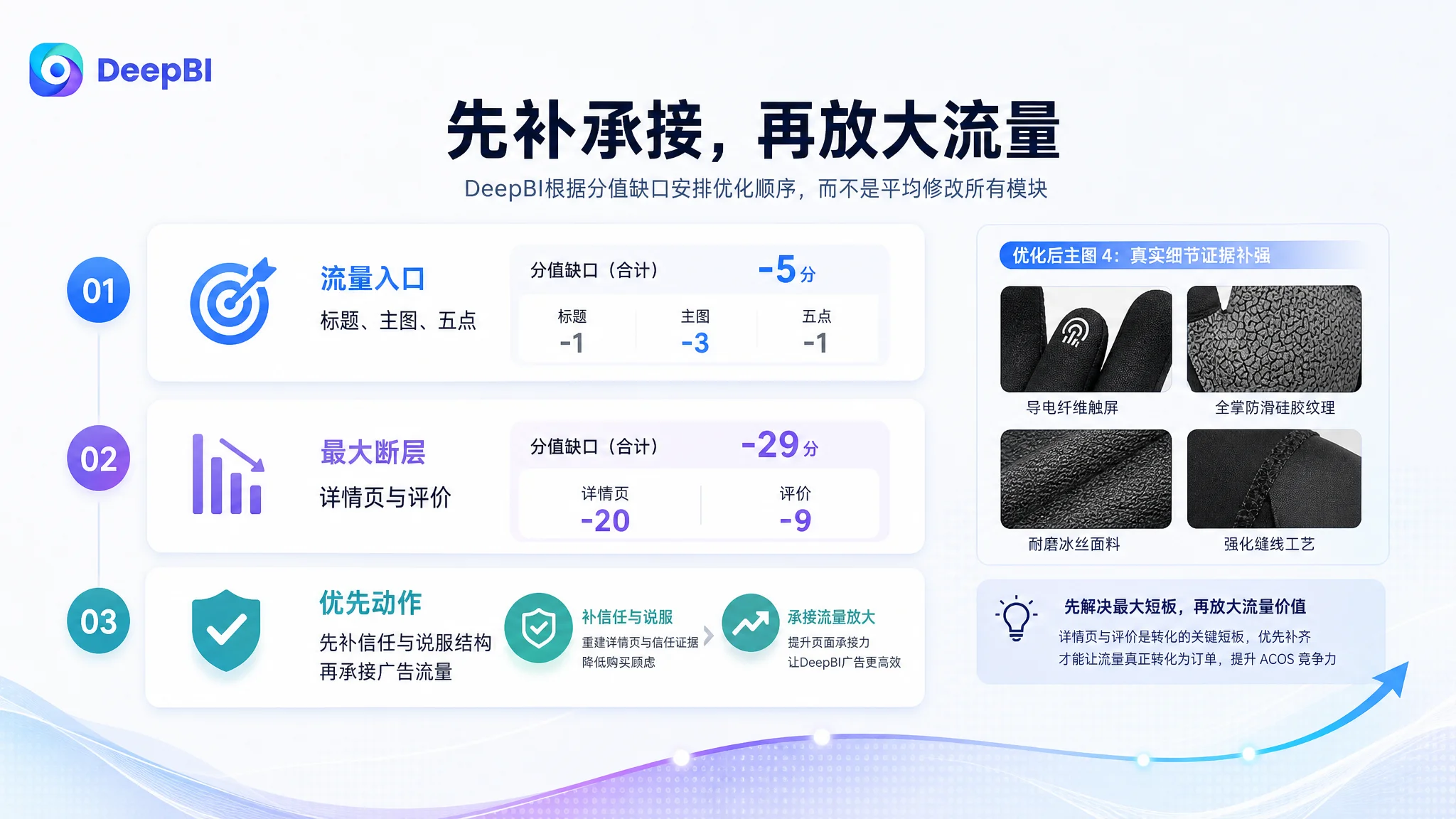 DeepBI

先补承接，再放大流量

DeepBI根据分值缺口安排优化顺序，而不是平均修改所有模块

01

流量入口

标题、主图、五点

分值缺口（合计） -5分

| 标题 | 主图 | 五点 |
|---|---|---|
| -1 | -3 | -1 |

02

最大断层

详情页与评价

分值缺口（合计） -29分

| 详情页 | 评价 |
|---|---|
| -20 | -9 |

03

优先动作

先补信任与说服结构
再承接广告流量

补信任与说服
重建详情页与信任证据
降低购买顾虑

承接流量放大
提升页面承接力
让DeepBI广告更高效

优化后主图 4：真实细节证据补强

导电纤维触屏

全掌防滑硅胶纹理

耐磨冰丝面料

强化缝线工艺

先解决最大短板，再放大流量价值

详情页与评价是转化的关键短板，优先补齐
才能让流量真正转化为订单，提升 ACOS 竞争力